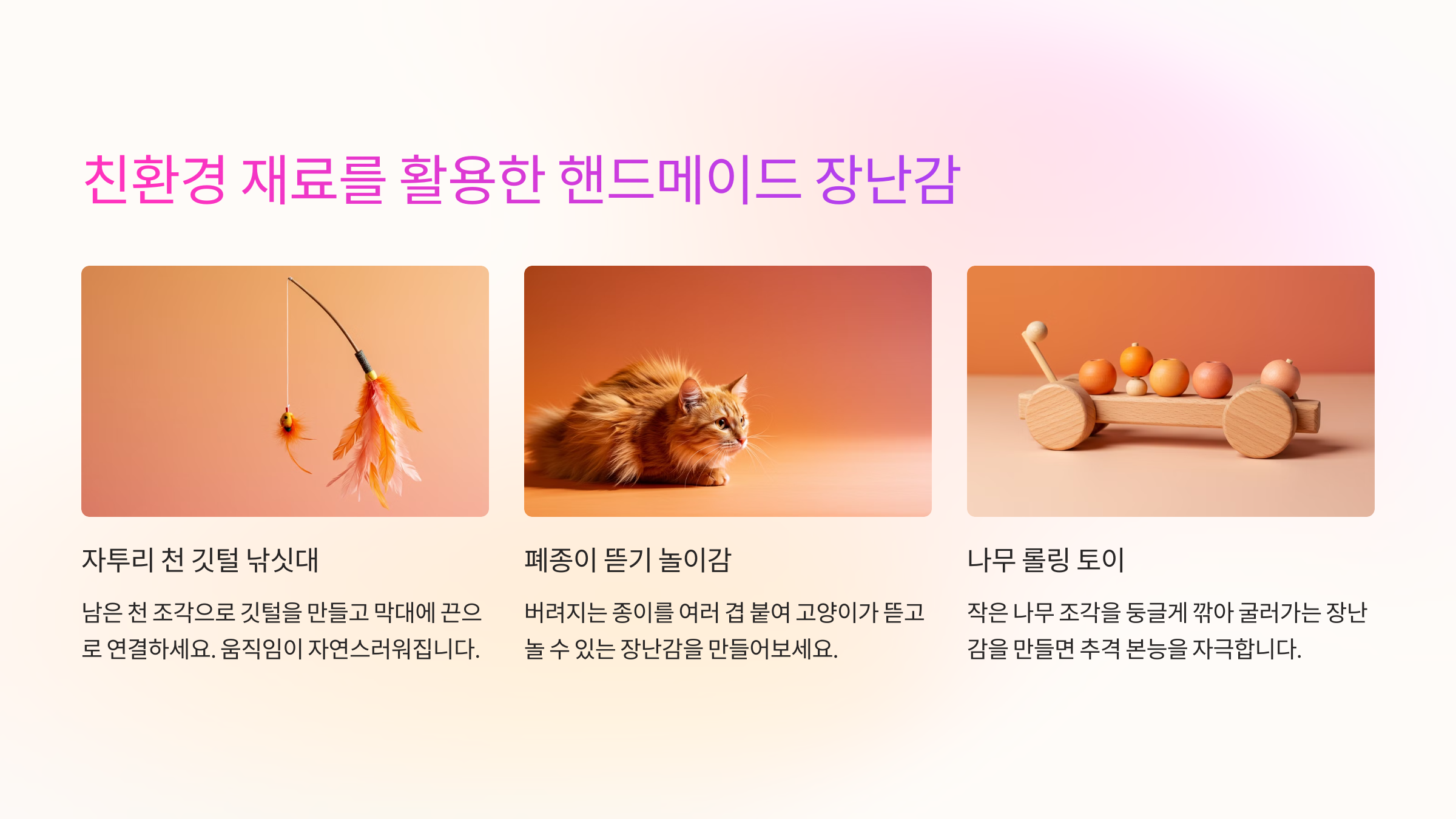 친환경 재료를 활용한 핸드메이드 장난감

자투리 천 깃털 낚싯대

남은 천 조각으로 깃털을 만들고 막대에 끈으로 연결하세요. 움직임이 자연스러워집니다.

폐종이 뜯기 놀이감

버려지는 종이를 여러 겹 붙여 고양이가 뜯고 놀 수 있는 장난감을 만들어보세요.

나무 롤링 토이

작은 나무 조각을 둥글게 깎아 굴러가는 장난감을 만들면 추격 본능을 자극합니다.